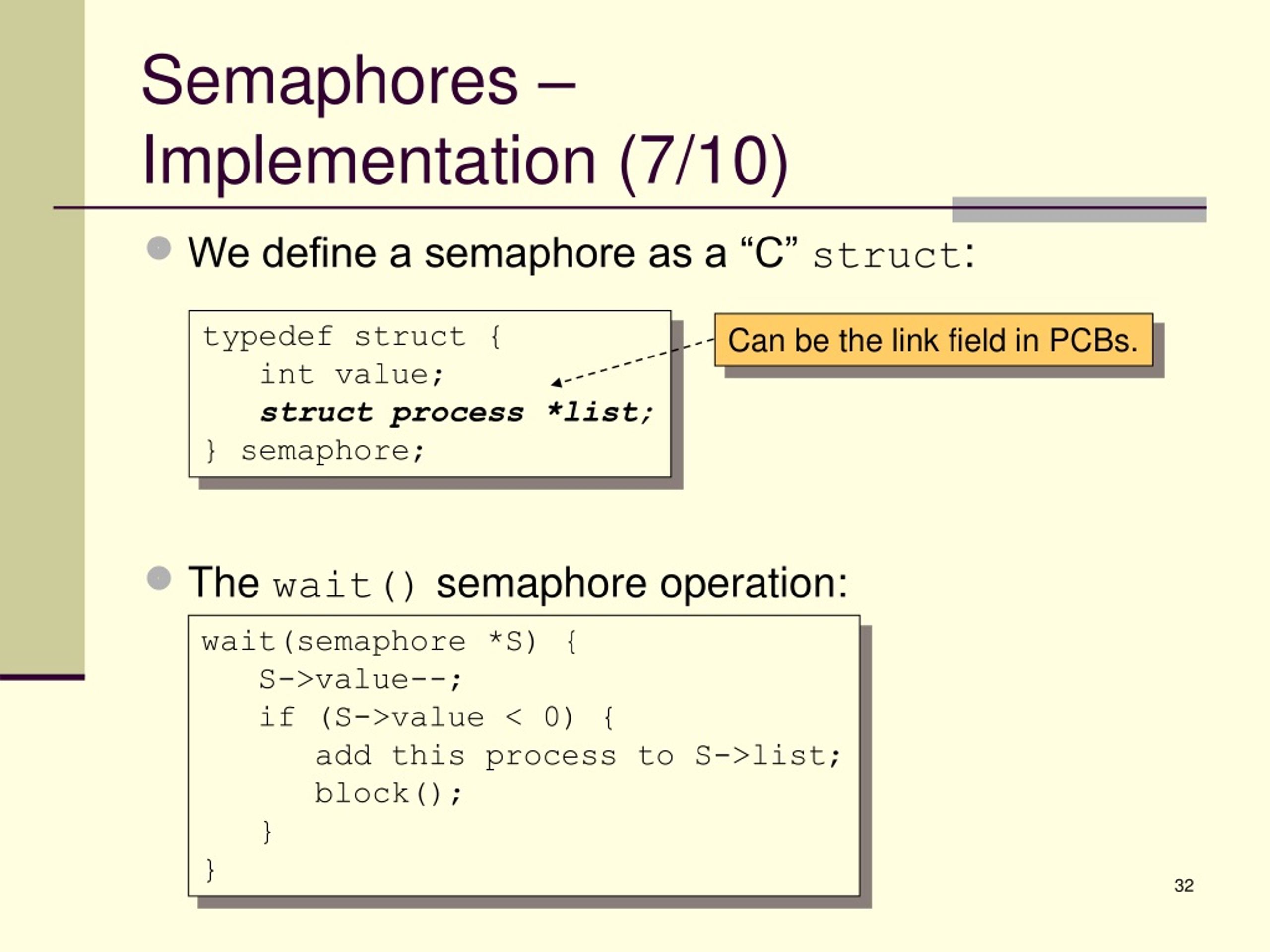 Semaphores – Implementation (7/10)

We define a semaphore as a “C” struct:

typedef struct {
int value;
struct process *list;
} semaphore;

Can be the link field in PCBs.

The wait() semaphore operation:

wait(semaphore *S) {
S->value--;
if (S->value < 0) {
add this process to S->list;
block();
}
}

32